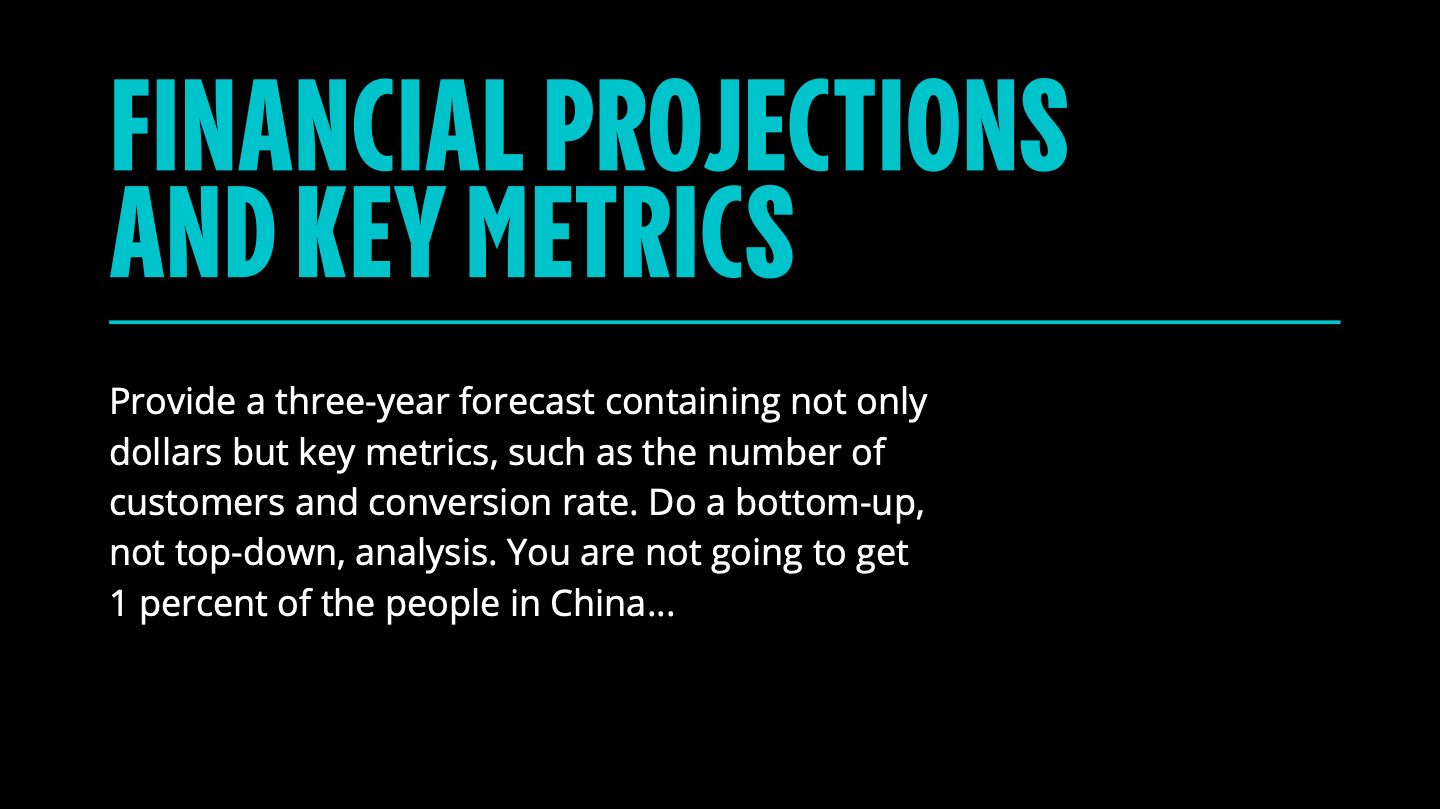 FINANCIAL PROJECTIONS AND KEY METRICS

Provide a three-year forecast containing not only dollars but key metrics, such as the number of customers and conversion rate. Do a bottom-up, not top-down, analysis. You are not going to get 1 percent of the people in China...